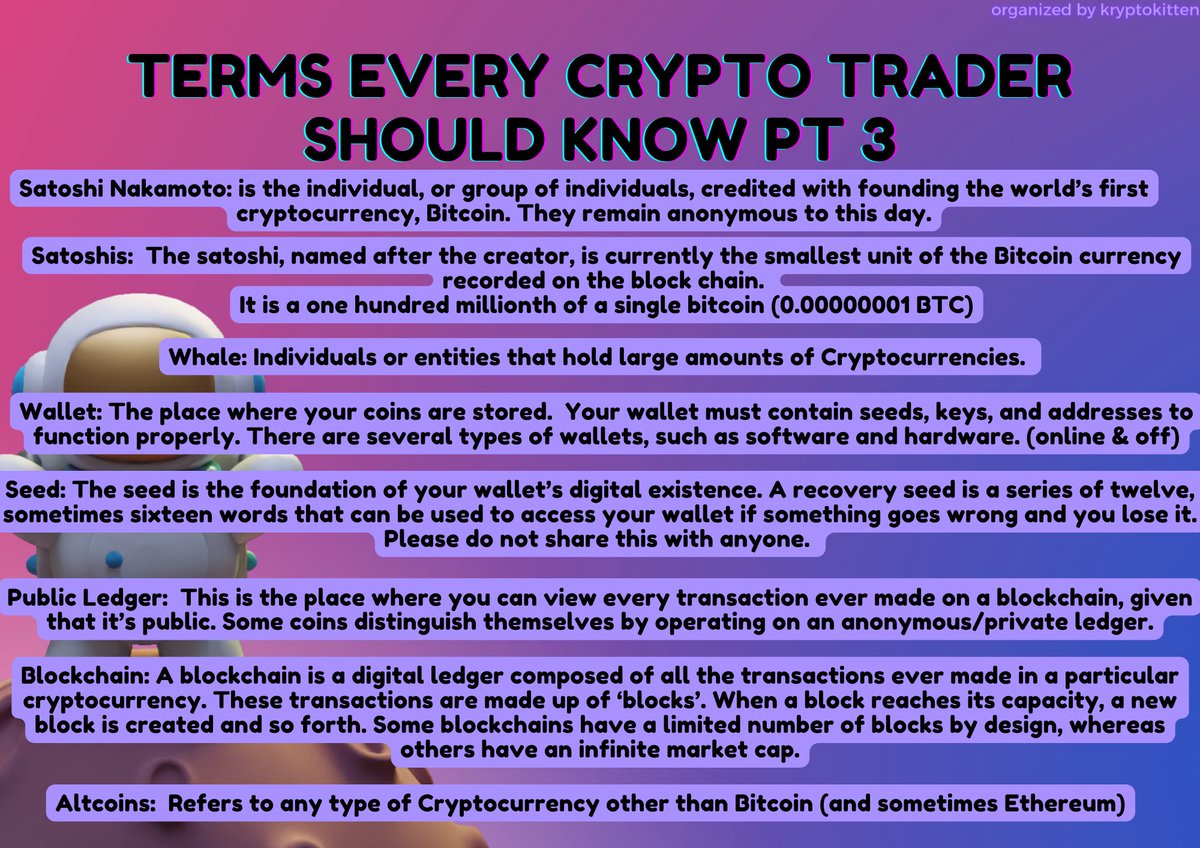 organized by kryptokitten

TERMS EVERY CRYPTO TRADER SHOULD KNOW PT 3

Satoshi Nakamoto: is the individual, or group of individuals, credited with founding the world's first cryptocurrency, Bitcoin. They remain anonymous to this day.

Satoshis: The satoshi, named after the creator, is currently the smallest unit of the Bitcoin currency recorded on the block chain.
It is a one hundred millionth of a single bitcoin (0.00000001 BTC)

Whale: Individuals or entities that hold large amounts of Cryptocurrencies.

Wallet: The place where your coins are stored. Your wallet must contain seeds, keys, and addresses to function properly. There are several types of wallets, such as software and hardware. (online & off)

Seed: The seed is the foundation of your wallet's digital existence. A recovery seed is a series of twelve, sometimes sixteen words that can be used to access your wallet if something goes wrong and you lose it. Please do not share this with anyone.

Public Ledger: This is the place where you can view every transaction ever made on a blockchain, given that it's public. Some coins distinguish themselves by operating on an anonymous/private ledger.

Blockchain: A blockchain is a digital ledger composed of all the transactions ever made in a particular cryptocurrency. These transactions are made up of 'blocks'. When a block reaches its capacity, a new block is created and so forth. Some blockchains have a limited number of blocks by design, whereas others have an infinite market cap.

Altcoins: Refers to any type of Cryptocurrency other than Bitcoin (and sometimes Ethereum)